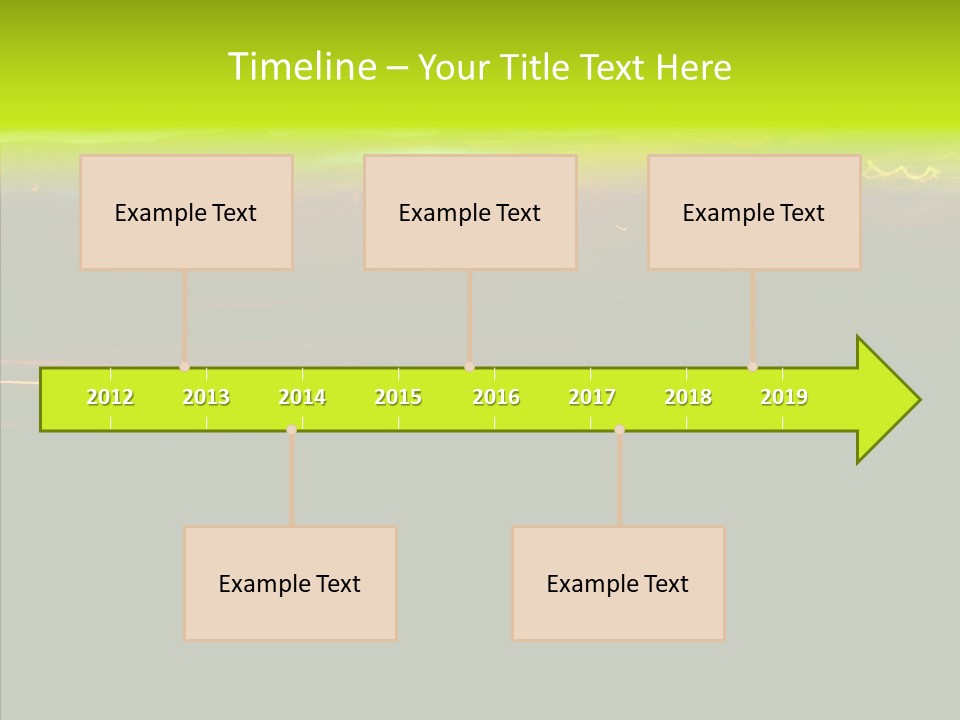 Timeline – Your Title Text Here

Example Text

Example Text

Example Text

2012 2013 2014 2015 2016 2017 2018 2019

Example Text

Example Text